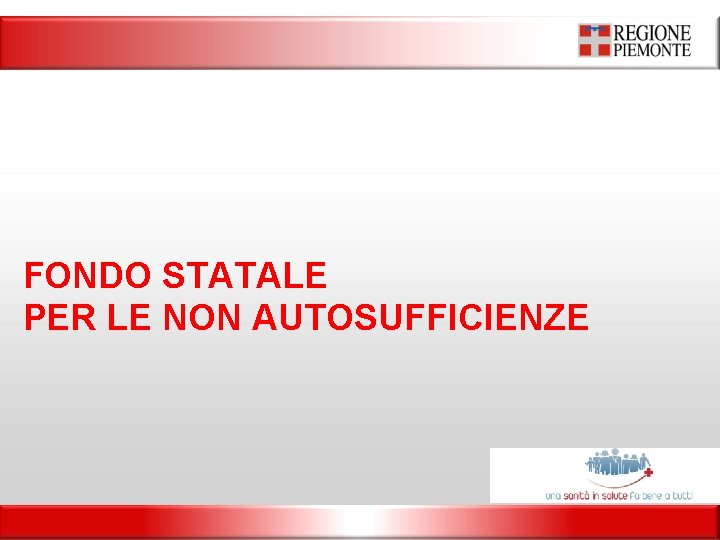 REGIONE
PIEMONTE

FONDO STATALE
PER LE NON AUTOSUFFICIENZE

una sanità in salute fa bene a tutti